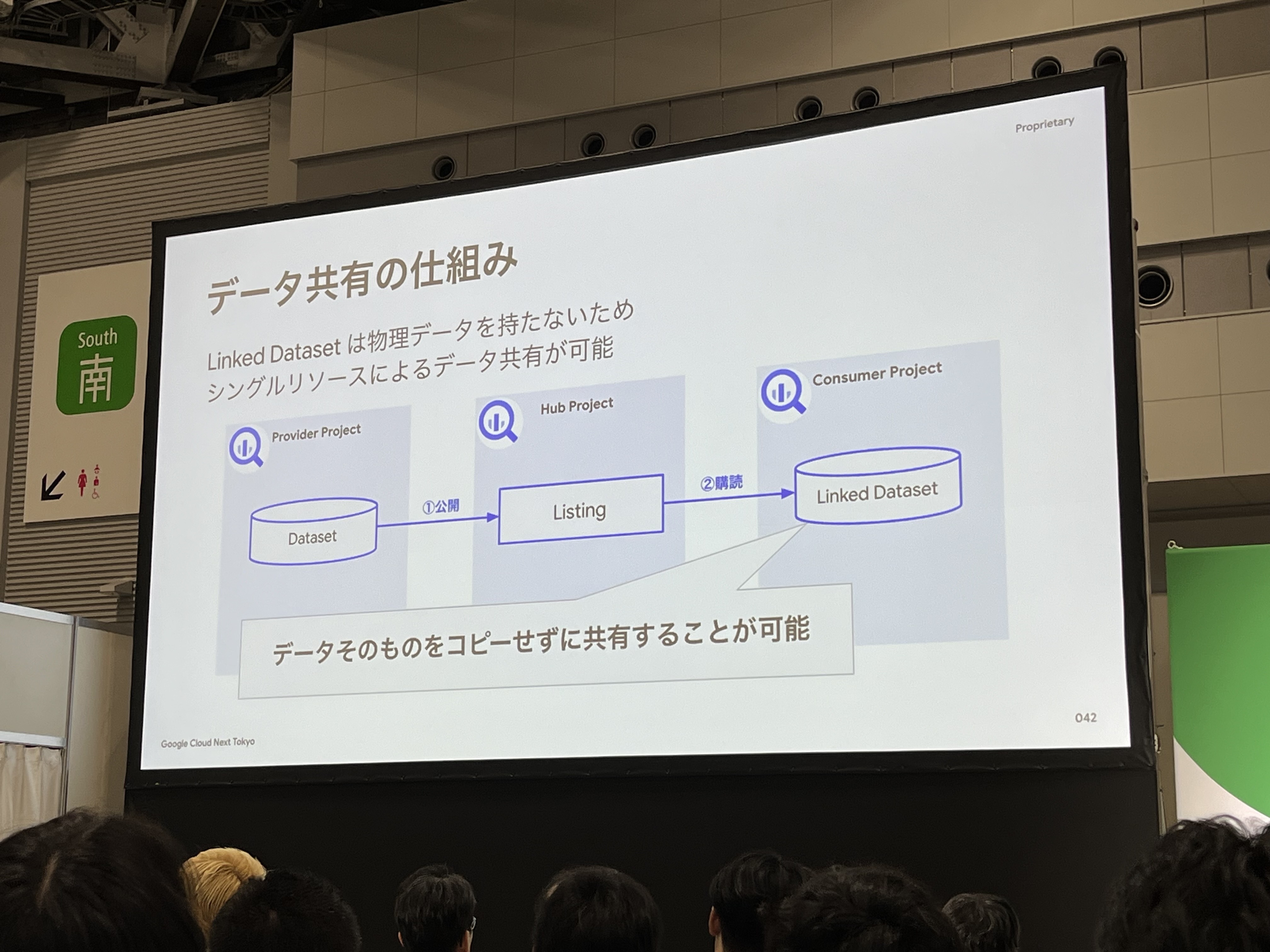 South
南

Proprietary

データ共有の仕組み

Linked Dataset は物理データを持たないため
シングルリソースによるデータ共有が可能

Provider Project

Dataset

①公開

Hub Project

Listing

②購読

Consumer Project

Linked Dataset

データそのものをコピーせずに共有することが可能

042

Google Cloud Next Tokyo